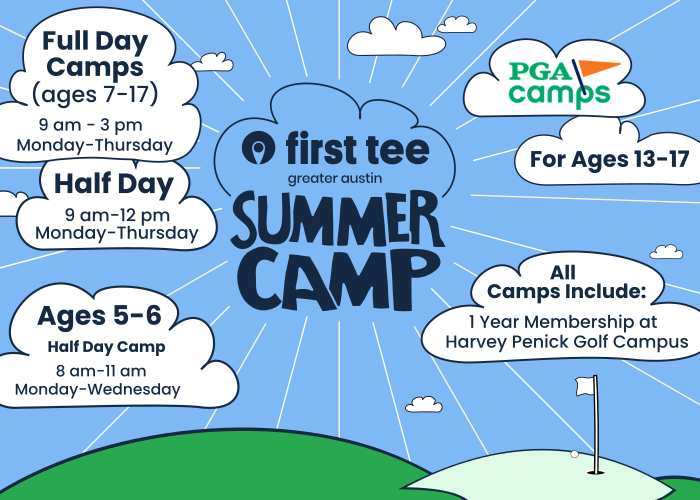 Full Day Camps (ages 7-17)
9 am - 3 pm
Monday-Thursday

Half Day
9 am-12 pm
Monday-Thursday

Ages 5-6
Half Day Camp
8 am-11 am
Monday-Wednesday

first tee
greater austin
SUMMER CAMP

PGA camps

For Ages 13-17

All Camps Include:
1 Year Membership at Harvey Penick Golf Campus